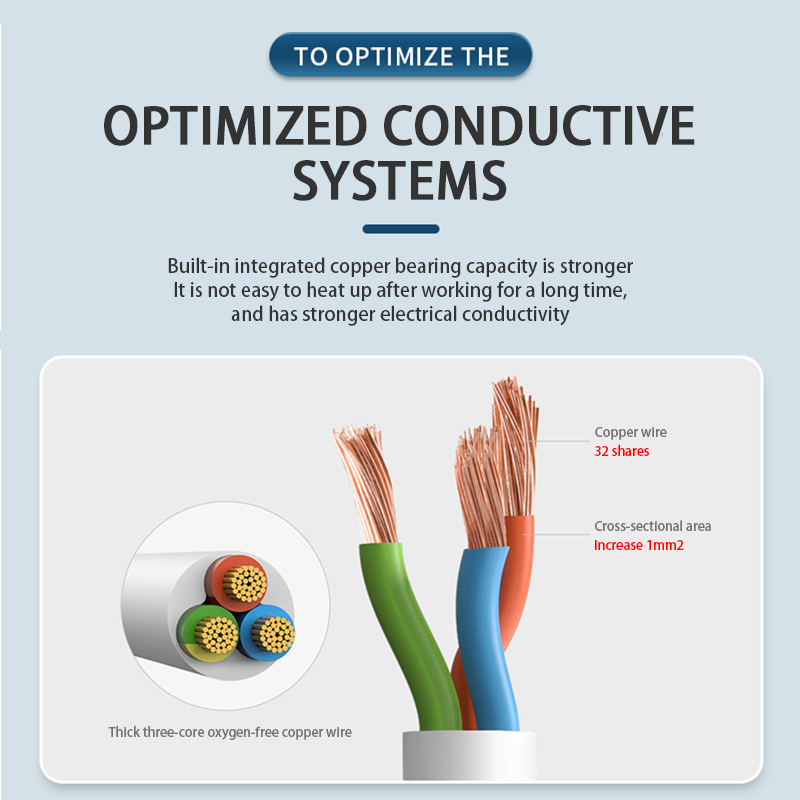 TO OPTIMIZE THE

OPTIMIZED CONDUCTIVE SYSTEMS

Built-in integrated copper bearing capacity is stronger
It is not easy to heat up after working for a long time, and has stronger electrical conductivity

Copper wire
32 shares

Cross-sectional area
Increase 1mm2

Thick three-core oxygen-free copper wire